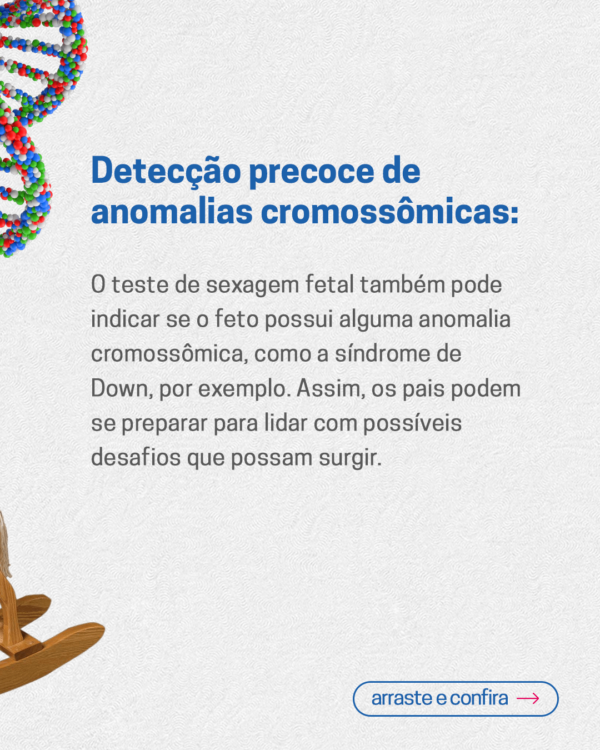 Detecção precoce de anomalias cromossômicas:

O teste de sexagem fetal também pode indicar se o feto possui alguma anomalia cromossômica, como a síndrome de Down, por exemplo. Assim, os pais podem se preparar para lidar com possíveis desafios que possam surgir.

arraste e confira →